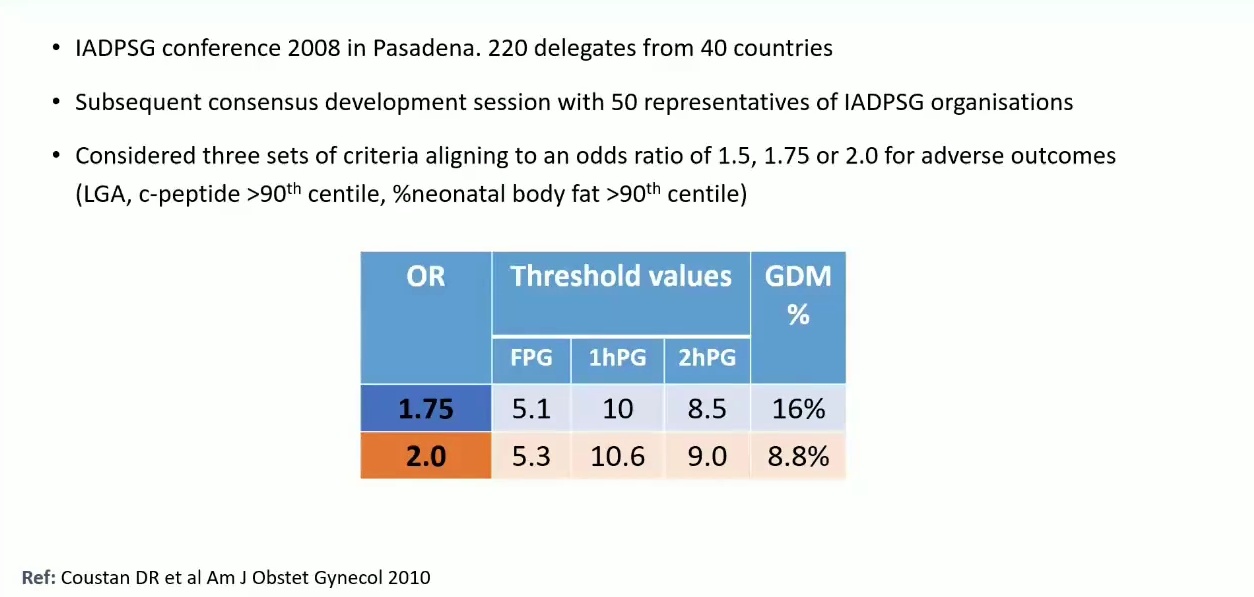 • IADPSG conference 2008 in Pasadena. 220 delegates from 40 countries

• Subsequent consensus development session with 50 representatives of IADPSG organisations

• Considered three sets of criteria aligning to an odds ratio of 1.5, 1.75 or 2.0 for adverse outcomes (LGA, c-peptide >90$^{th}$ centile, %neonatal body fat >90$^{th}$ centile)

| OR | Threshold values | | | GDM % |
|---|---|---|---|---|
| | FPG | 1hPG | 2hPG | |
| 1.75 | 5.1 | 10 | 8.5 | 16% |
| 2.0 | 5.3 | 10.6 | 9.0 | 8.8% |

Ref: Coustan DR et al Am J Obstet Gynecol 2010